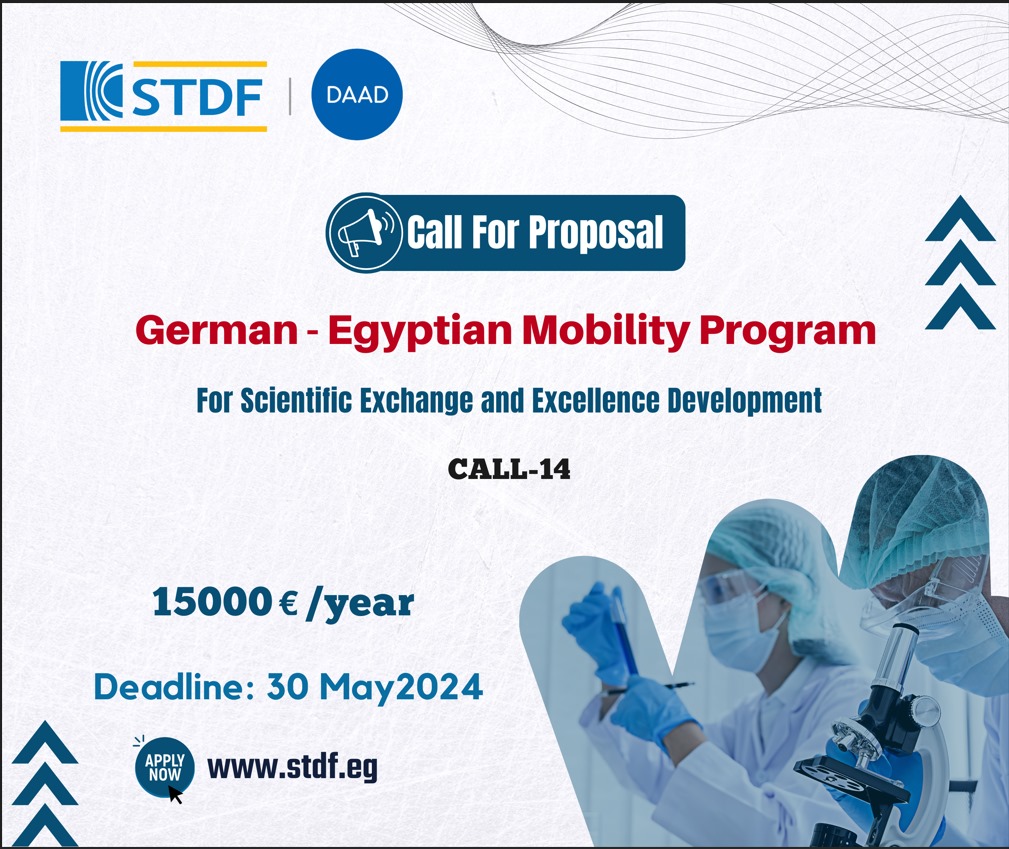 STDF | DAAD

Call For Proposal

German - Egyptian Mobility Program

For Scientific Exchange and Excellence Development

CALL-14

15000 € /year

Deadline: 30 May2024

APPLY NOW www.stdf.eg